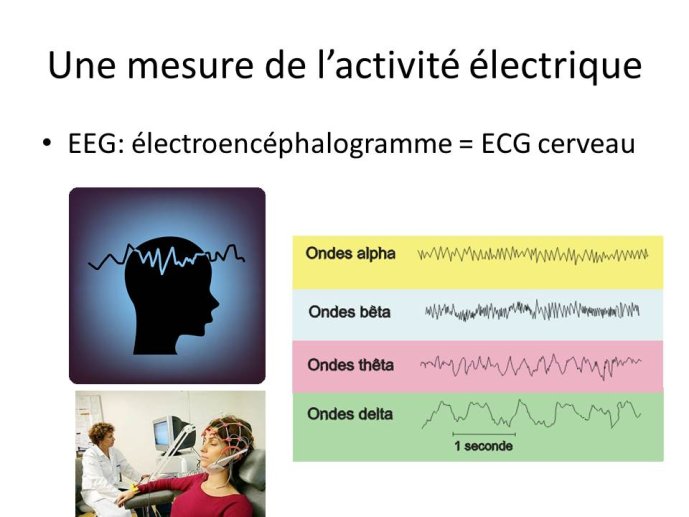 Une mesure de l’activité électrique

• EEG: électroencéphalogramme = ECG cerveau

Ondes alpha

Ondes bêta

Ondes thêta

Ondes delta

1 seconde